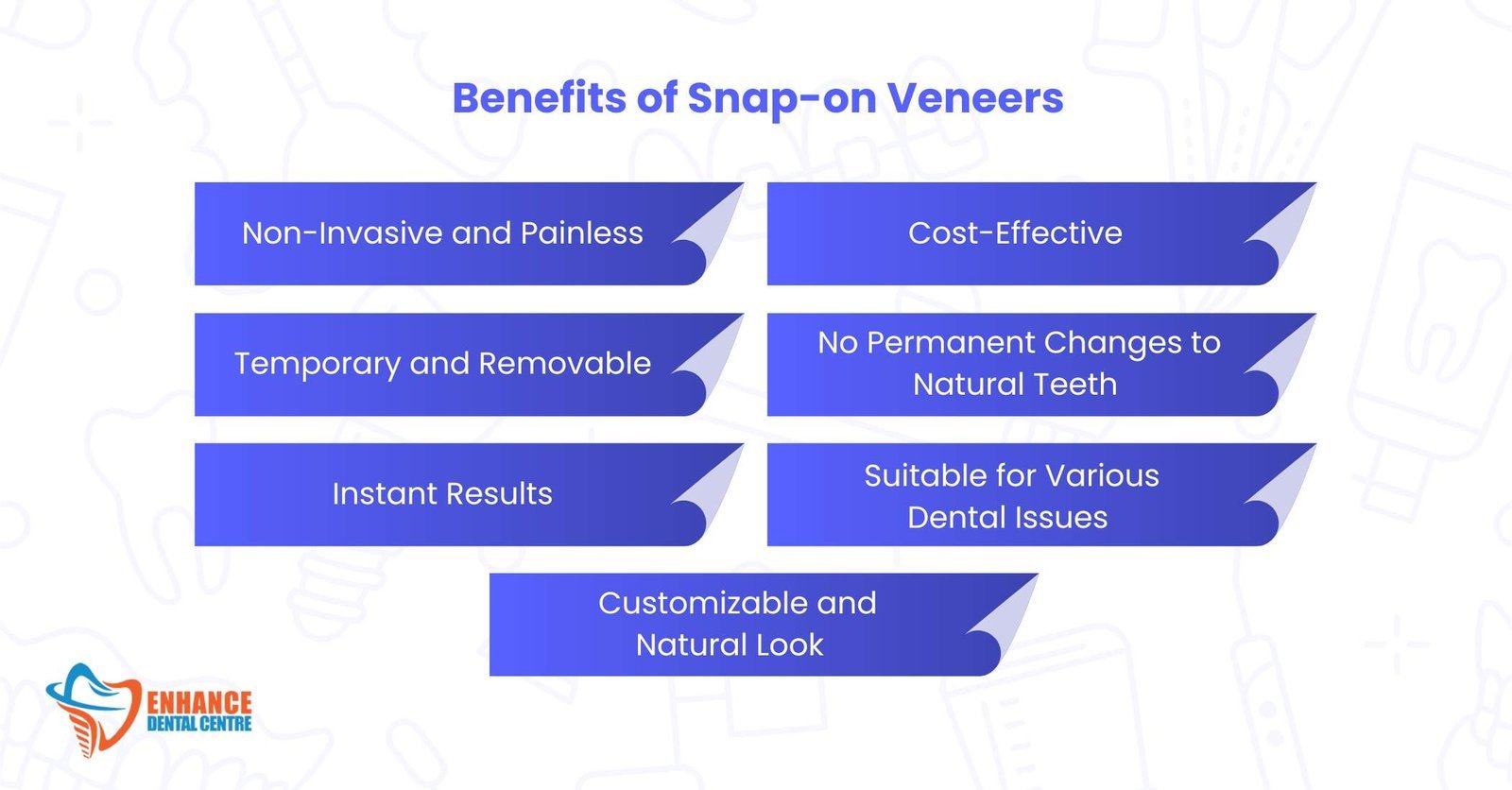 Benefits of Snap-on Veneers

Non-Invasive and Painless

Cost-Effective

Temporary and Removable

No Permanent Changes to Natural Teeth

Instant Results

Suitable for Various Dental Issues

Customizable and Natural Look

ENHANCE
DENTAL CENTRE